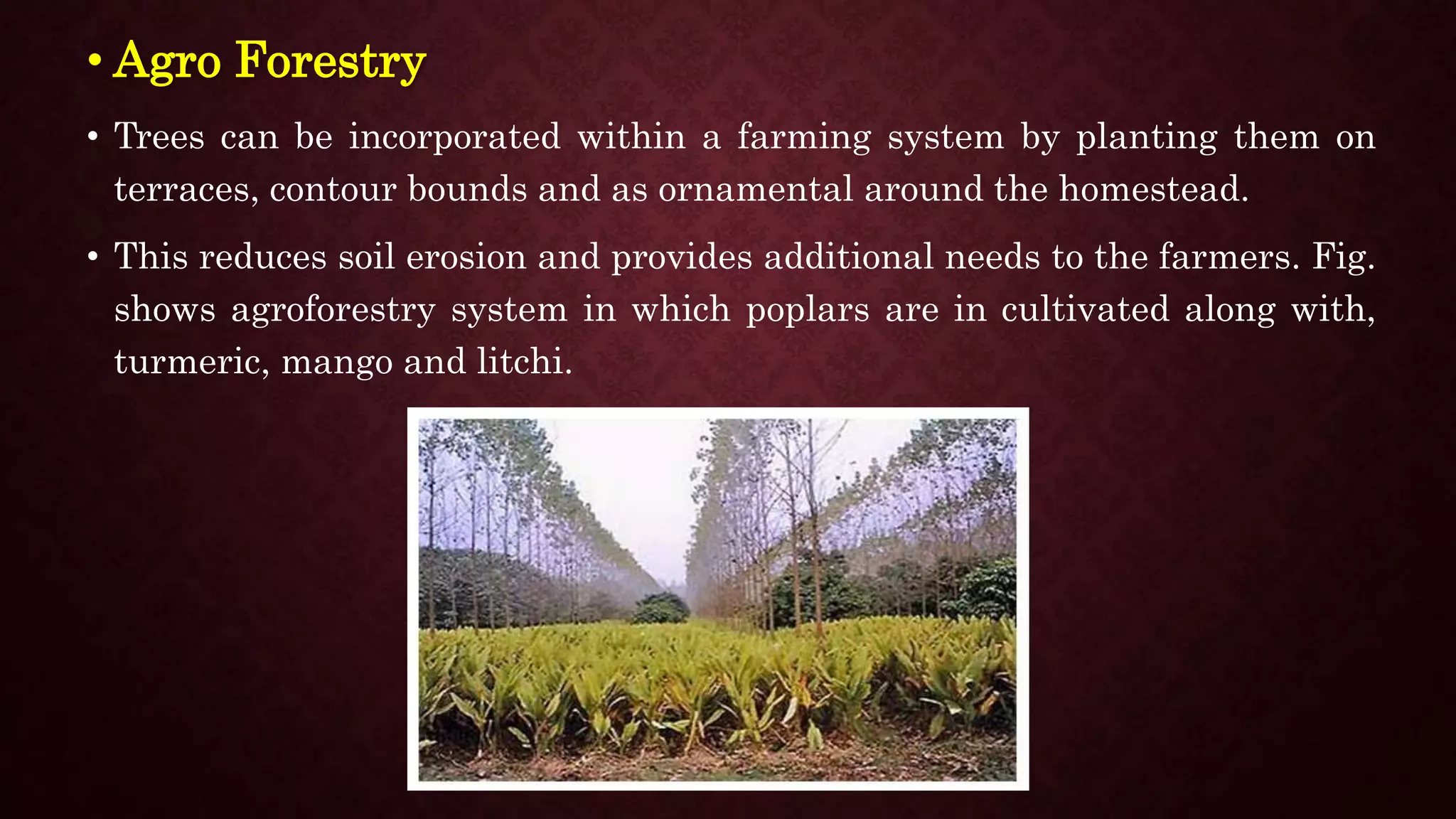 • Agro Forestry

• Trees can be incorporated within a farming system by planting them on terraces, contour bounds and as ornamental around the homestead.

• This reduces soil erosion and provides additional needs to the farmers. Fig. shows agroforestry system in which poplars are in cultivated along with, turmeric, mango and litchi.